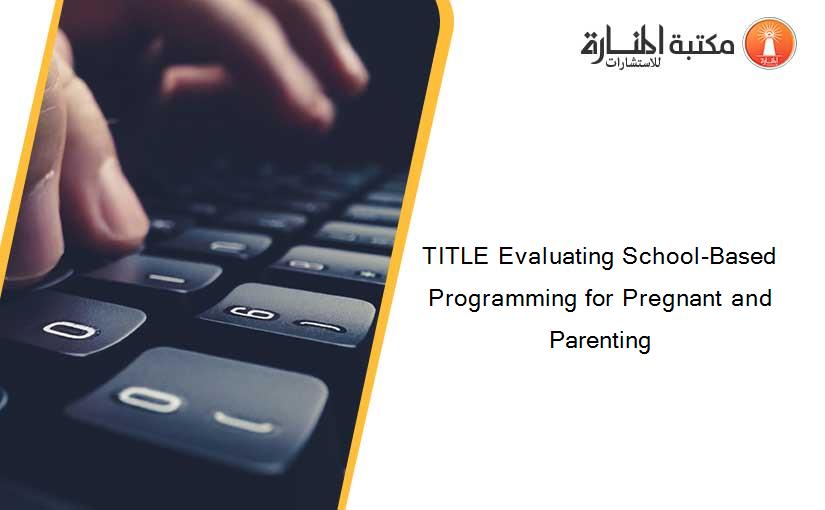 مكتبة المنارة للاستشارات

TITLE Evaluating School-Based Programming for Pregnant and Parenting